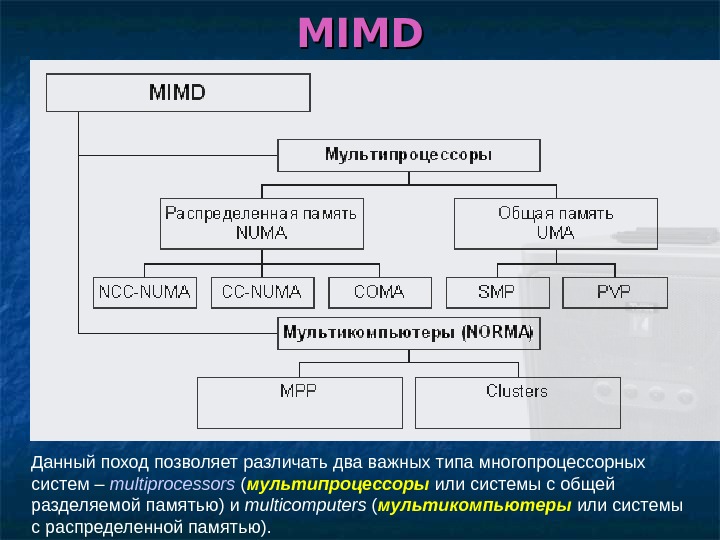 MIMD

MIMD

Мультипроцессоры

Распределенная память NUMA

Общая память UMA

NCC-NUMA

CC-NUMA

COMA

SMP

PVP

Мультикомпьютеры (NORMA)

MPP

Clusters

Данный поход позволяет различать два важных типа многопроцессорных систем – multiprocessors (мультипроцессоры или системы с общей разделяемой памятью) и multicomputers (мультикомпьютеры или системы с распределенной памятью).